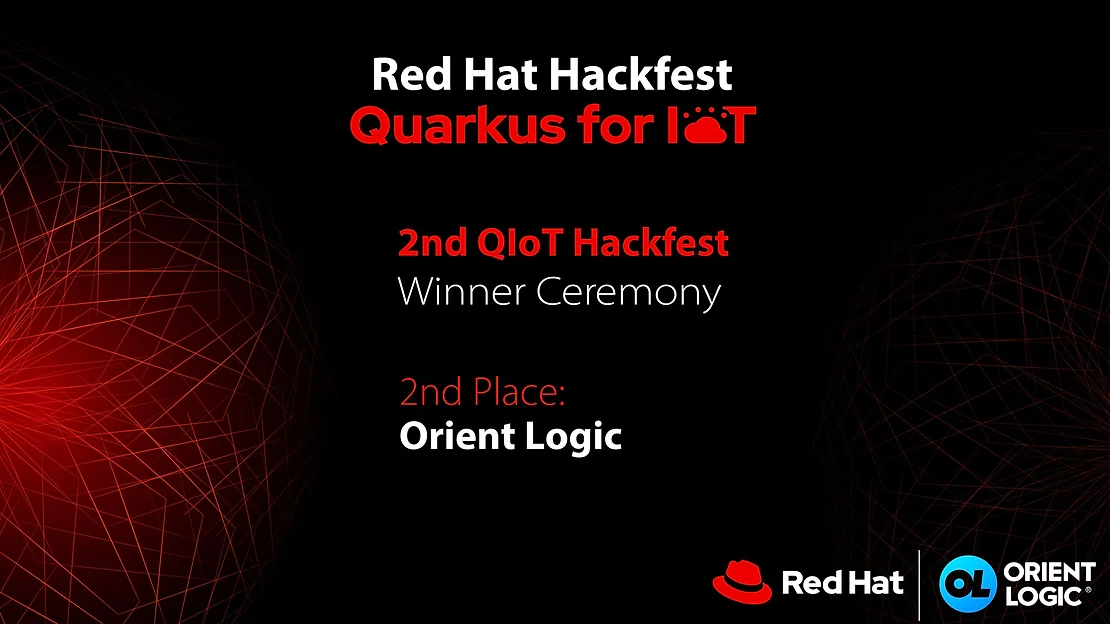 Red Hat Hackfest
Quarkus for IoT

2nd QIoT Hackfest
Winner Ceremony

2nd Place:
Orient Logic

Red Hat

OL ORIENT LOGIC®